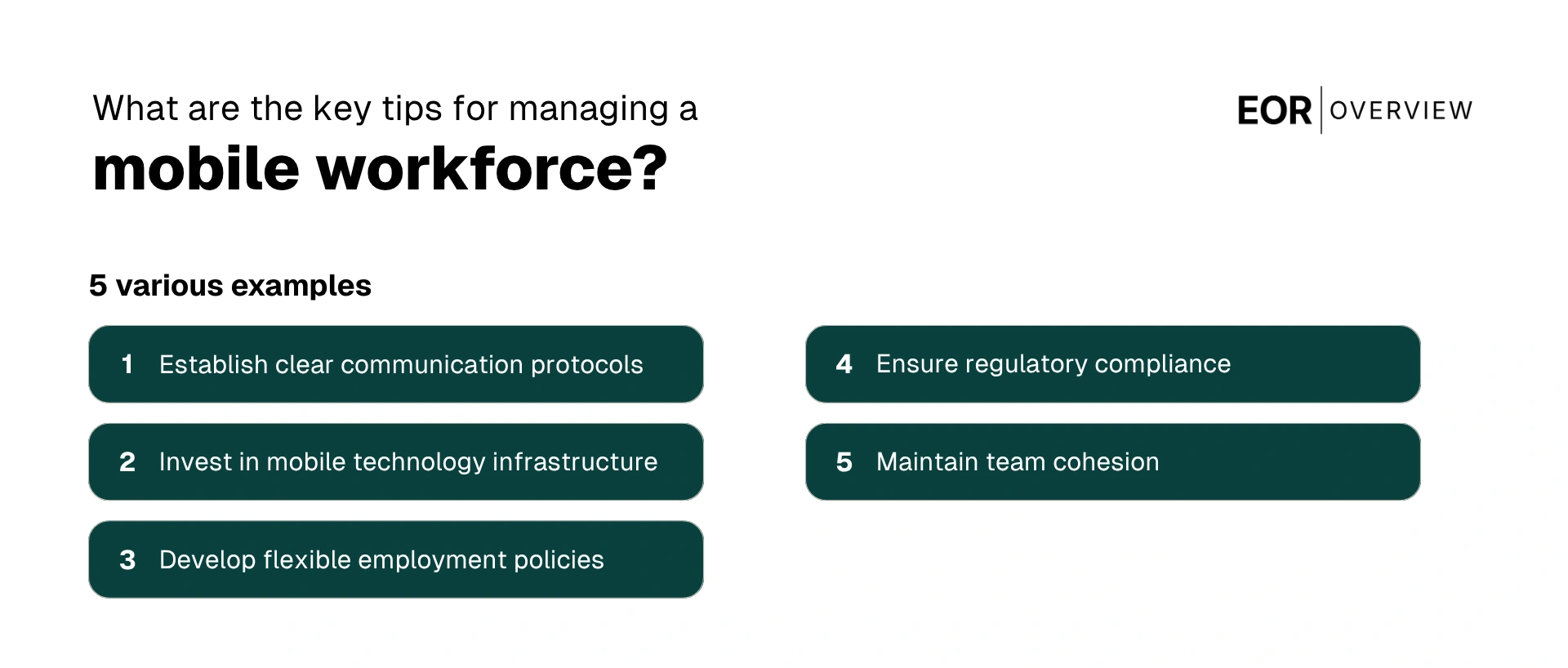 What are the key tips for managing a
mobile workforce?

EOR OVERVIEW

5 various examples

1 Establish clear communication protocols

2 Invest in mobile technology infrastructure

3 Develop flexible employment policies

4 Ensure regulatory compliance

5 Maintain team cohesion